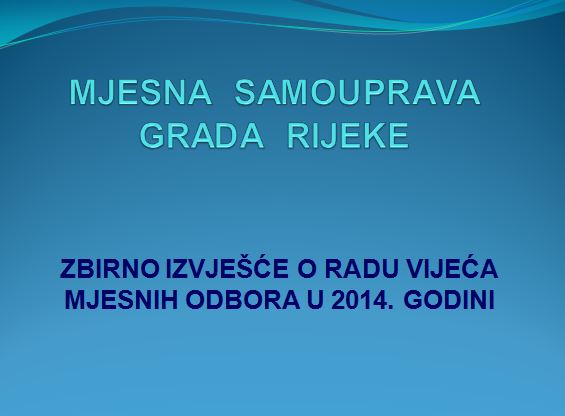 MJESNA SAMOUPRAVA GRADA RIJEKE

ZBIRNO IZVJEŠĆE O RADU VIJEĆA MJESNIH ODBORA U 2014. GODINI